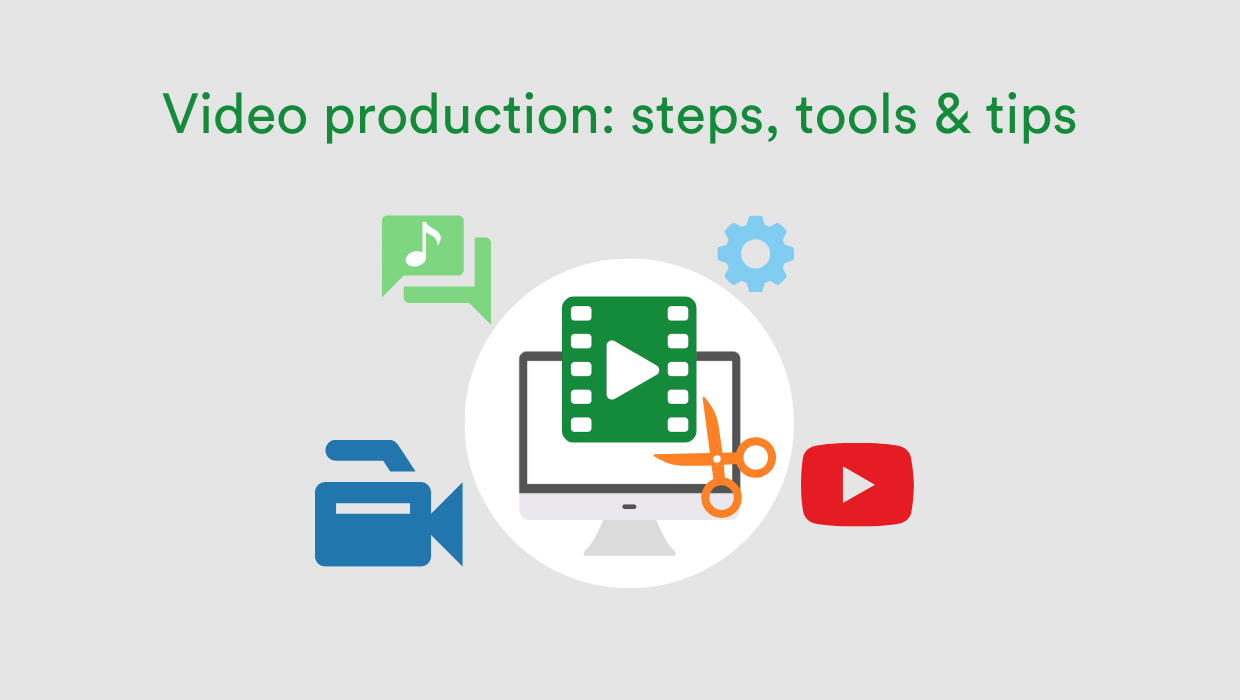 Video production: steps, tools & tips